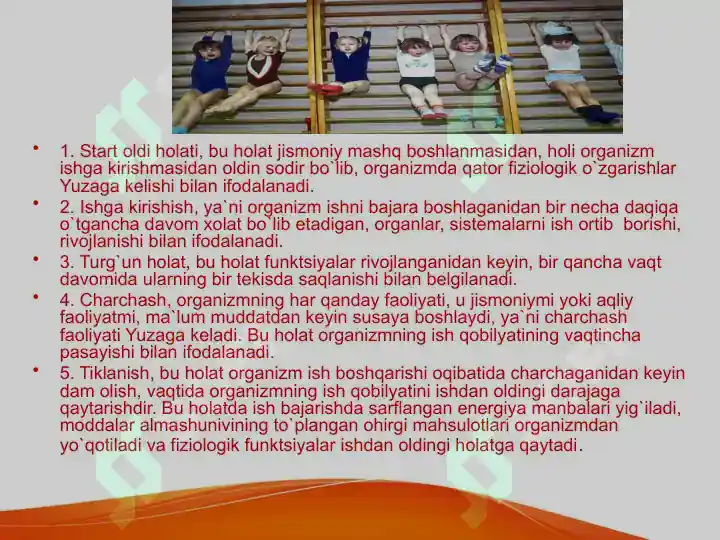 • 1. Start oldi holati, bu holat jismoniy mashq boshlanmasidan, holi organizm ishga kirishmasidan oldin sodir bo`lib, organizmda qator fiziologik o`zgarishlar Yuzaga kelishi bilan ifodalanadi.

• 2. Ishga kirishish, ya`ni organizm ishni bajara boshlaganidan bir necha daqiqa o`tgancha davom xolat bo`lib etadigan, organlar, sistemalarni ish ortib borishi, rivojlanishi bilan ifodalanadi.

• 3. Turg`un holat, bu holat funktsiyalar rivojlanganidan keyin, bir qancha vaqt davomida ularning bir tekisda saqlanishi bilan belgilanadi.

• 4. Charchash, organizmning har qanday faoliyati, u jismoniymi yoki aqliy faoliyatmi, ma`lum muddatdan keyin susaya boshlaydi, ya`ni charchash faoliyati Yuzaga keladi. Bu holat organizmning ish qobilyatining vaqtincha pasayishi bilan ifodalanadi.

• 5. Tiklanish, bu holat organizm ish boshqarishi oqibatida charchaganidan keyin dam olish, vaqtida organizmning ish qobilyatini ishdan oldingi darajaga qaytarishdir. Bu holatda ish bajarishda sarflangan energiya manbalari yig`iladi, moddalar almashunivining to`plangan ohirgi mahsulotlari organizmdan yo`qotiladi va fiziologik funktsiyalar ishdan oldingi holatga qaytadi.